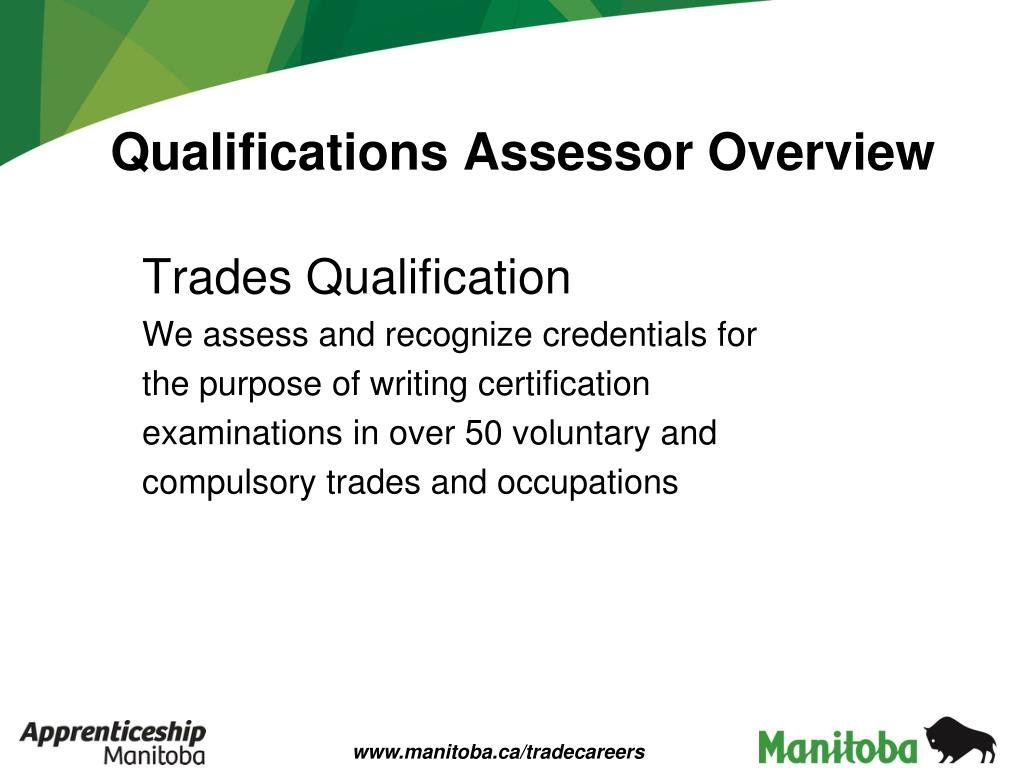 Qualifications Assessor Overview

Trades Qualification

We assess and recognize credentials for the purpose of writing certification examinations in over 50 voluntary and compulsory trades and occupations

Apprenticeship Manitoba

www.manitoba.ca/tradecareers

Manitoba